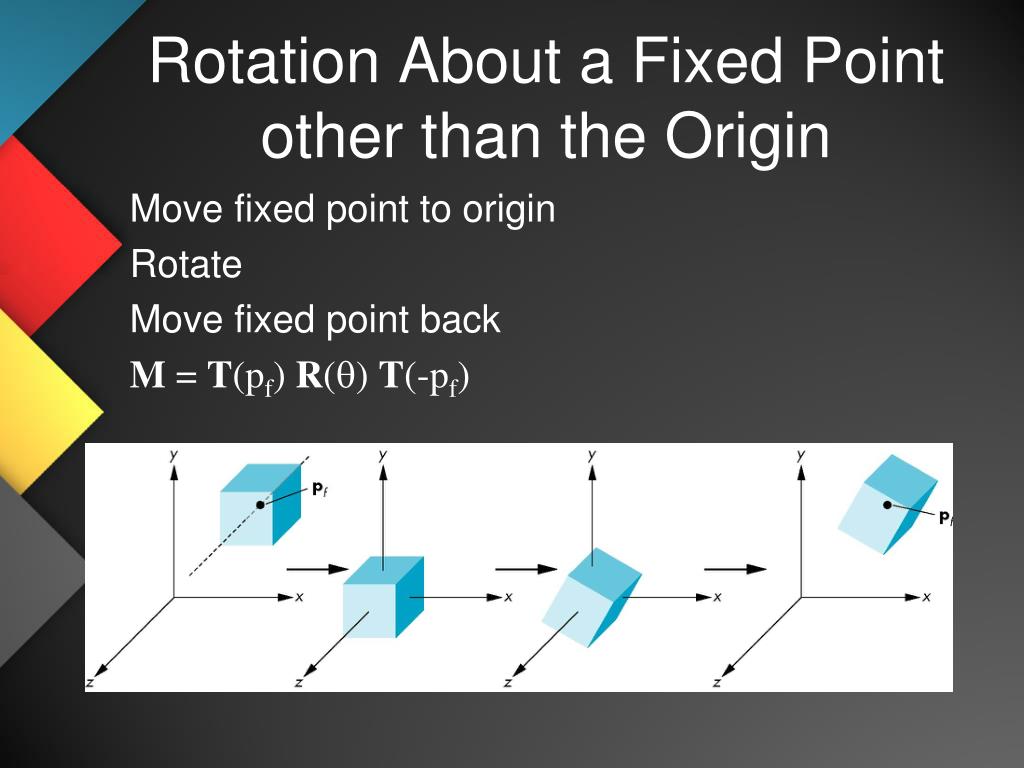 Rotation About a Fixed Point other than the Origin

Move fixed point to origin

Rotate

Move fixed point back

$\mathbf{M} = \mathbf{T}(p_f)\ \mathbf{R}(\theta)\ \mathbf{T}(-p_f)$

y
$\mathbf{p}_f$
x
z
y
x
z
y
x
z
y
$\mathbf{p}_f$
x
z